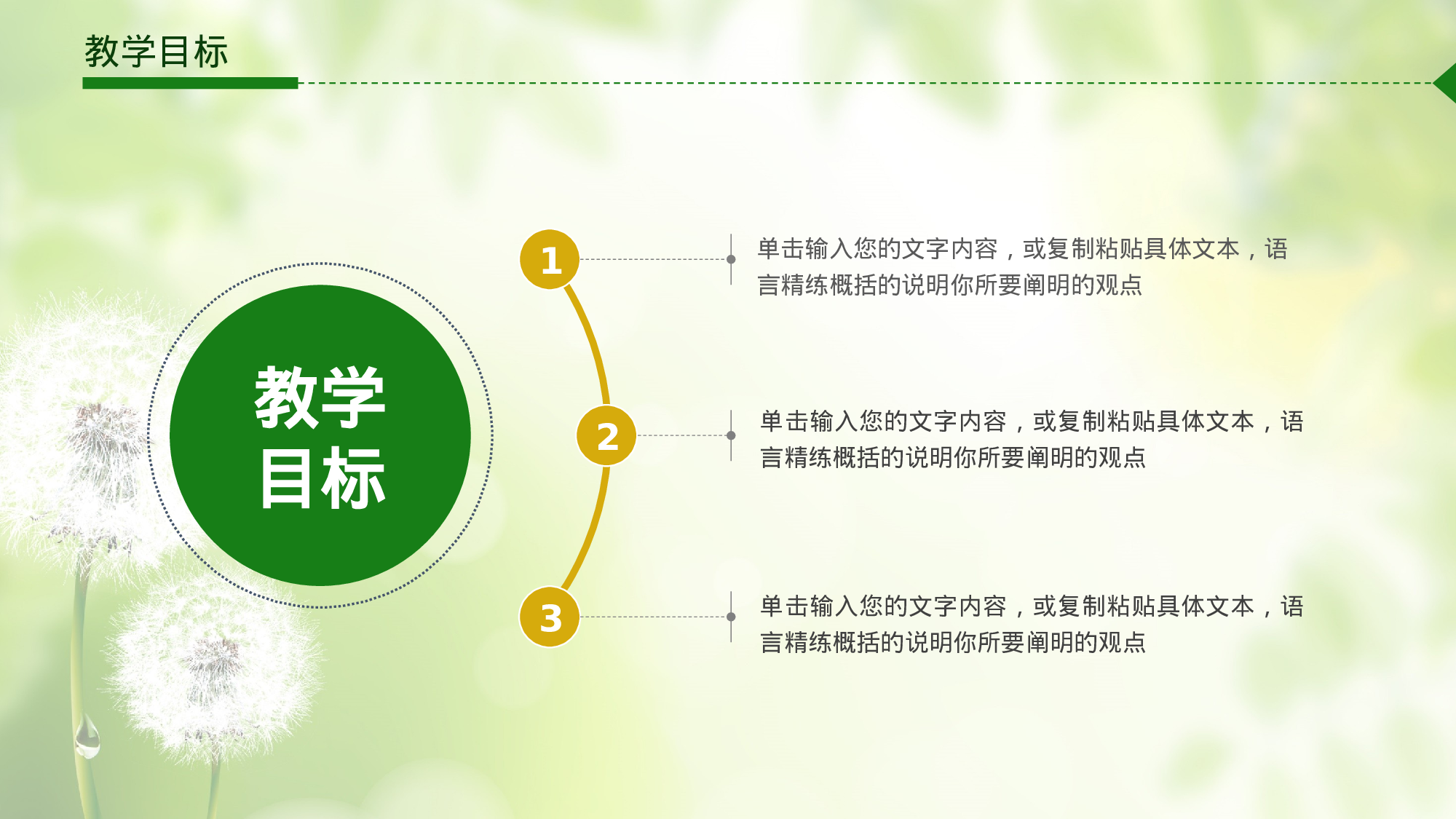 教学目标

教学目标

1

单击输入您的文字内容，或复制粘贴具体文本，语言精练概括的说明你所要阐明的观点

2

单击输入您的文字内容，或复制粘贴具体文本，语言精练概括的说明你所要阐明的观点

3

单击输入您的文字内容，或复制粘贴具体文本，语言精练概括的说明你所要阐明的观点